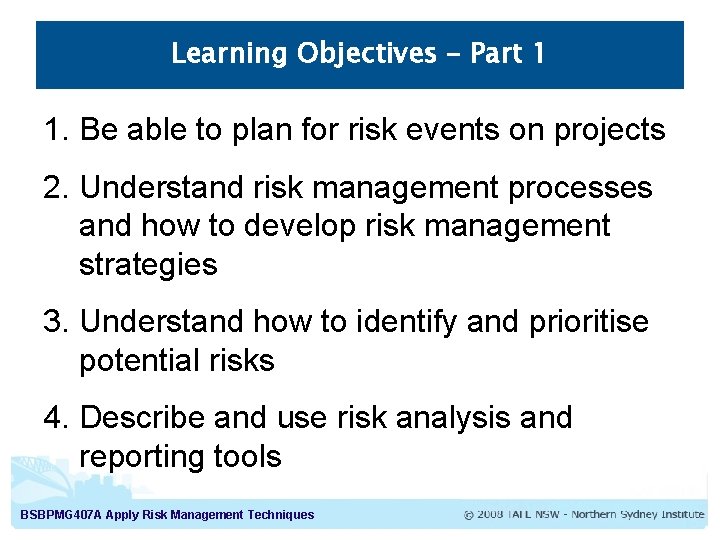 Learning Objectives – Part 1

1. Be able to plan for risk events on projects

2. Understand risk management processes and how to develop risk management strategies

3. Understand how to identify and prioritise potential risks

4. Describe and use risk analysis and reporting tools

BSBPMG407A Apply Risk Management Techniques

© 2008 TAFE NSW - Northern Sydney Institute